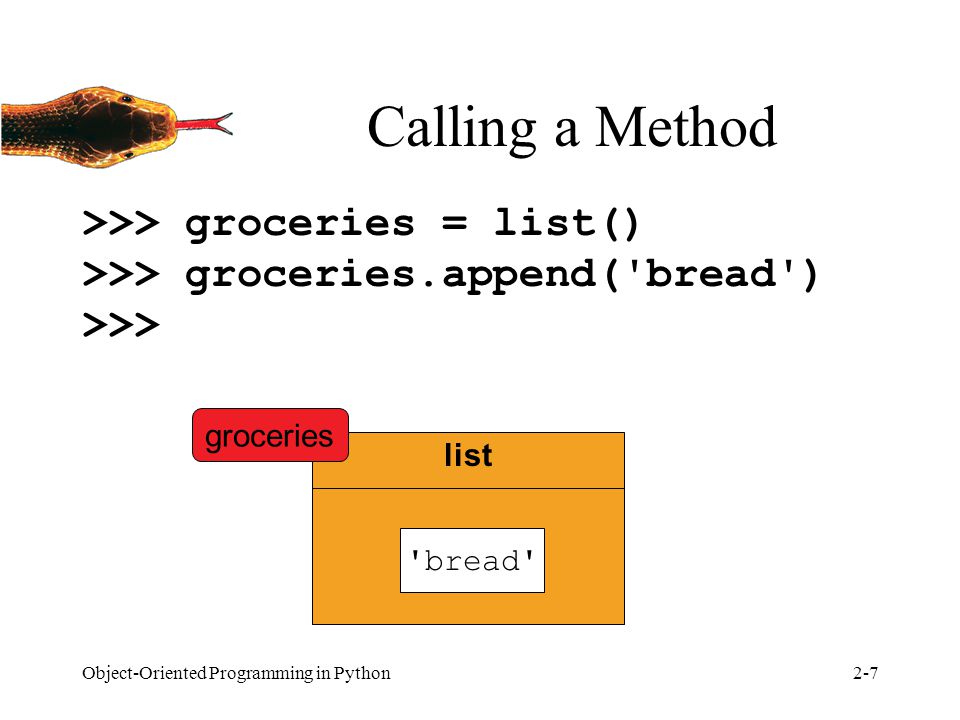 Calling a Method

>>> groceries = list()
>>> groceries.append('bread')
>>>

groceries

list

'bread'

Object-Oriented Programming in Python

2-7